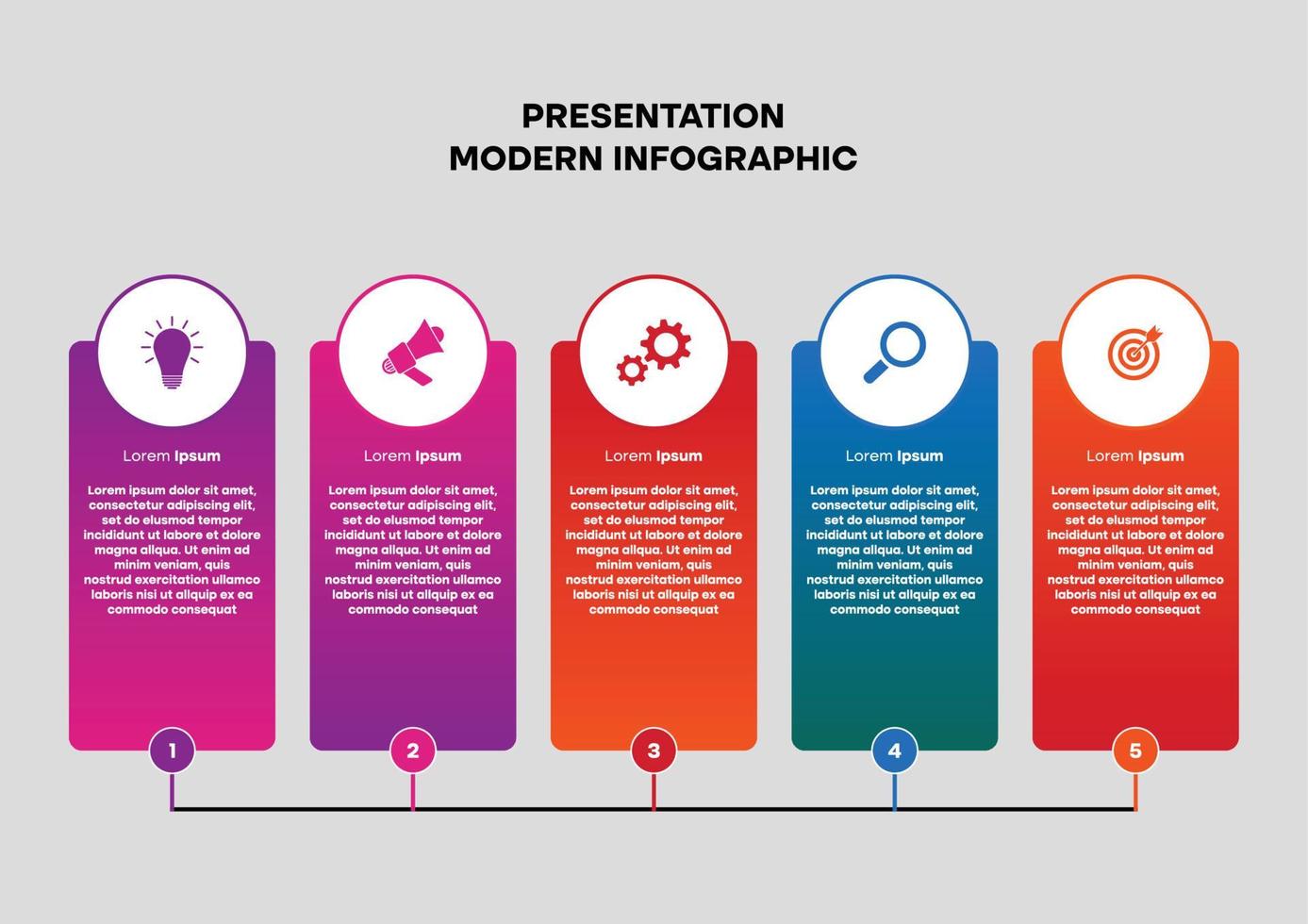 PRESENTATION
MODERN INFOGRAPHIC

Lorem Ipsum

Lorem ipsum dolor sit amet, consectetur adipiscing elit, set do elusmod tempor incididunt ut labore et dolore magna allqua. Ut enim ad minim veniam, quis nostrud exercitation ullamco laboris nisi ut allquip ex ea commodo consequat

1

Lorem Ipsum

Lorem ipsum dolor sit amet, consectetur adipiscing elit, set do elusmod tempor incididunt ut labore et dolore magna allqua. Ut enim ad minim veniam, quis nostrud exercitation ullamco laboris nisi ut allquip ex ea commodo consequat

2

Lorem Ipsum

Lorem ipsum dolor sit amet, consectetur adipiscing elit, set do elusmod tempor incididunt ut labore et dolore magna allqua. Ut enim ad minim veniam, quis nostrud exercitation ullamco laboris nisi ut allquip ex ea commodo consequat

3

Lorem Ipsum

Lorem ipsum dolor sit amet, consectetur adipiscing elit, set do elusmod tempor incididunt ut labore et dolore magna allqua. Ut enim ad minim veniam, quis nostrud exercitation ullamco laboris nisi ut allquip ex ea commodo consequat

4

Lorem Ipsum

Lorem ipsum dolor sit amet, consectetur adipiscing elit, set do elusmod tempor incididunt ut labore et dolore magna allqua. Ut enim ad minim veniam, quis nostrud exercitation ullamco laboris nisi ut allquip ex ea commodo consequat

5